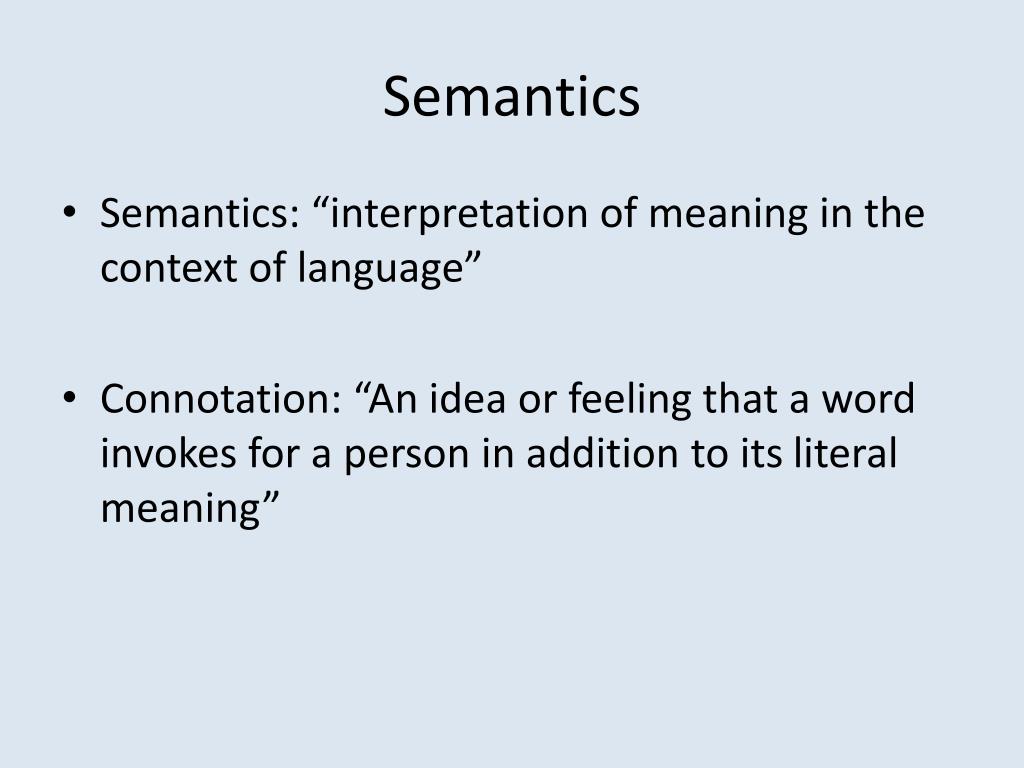 Semantics

• Semantics: “interpretation of meaning in the context of language”

• Connotation: “An idea or feeling that a word invokes for a person in addition to its literal meaning”